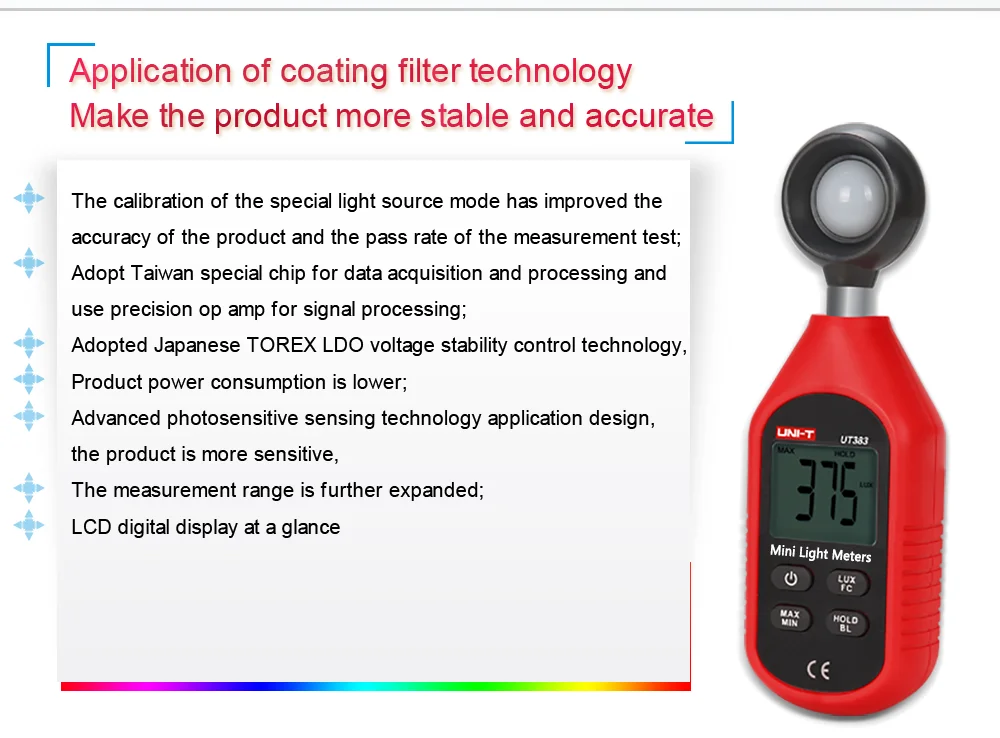 Application of coating filter technology
Make the product more stable and accurate

The calibration of the special light source mode has improved the accuracy of the product and the pass rate of the measurement test;
Adopt Taiwan special chip for data acquisition and processing and use precision op amp for signal processing;
Adopted Japanese TOREX LDO voltage stability control technology,
Product power consumption is lower;
Advanced photosensitive sensing technology application design, the product is more sensitive,
The measurement range is further expanded;
LCD digital display at a glance

UNI-T
UT383
MAX
HOLD
375
LUX
Mini Light Meters
LUX FC
MAX MIN
HOLD BL
CE